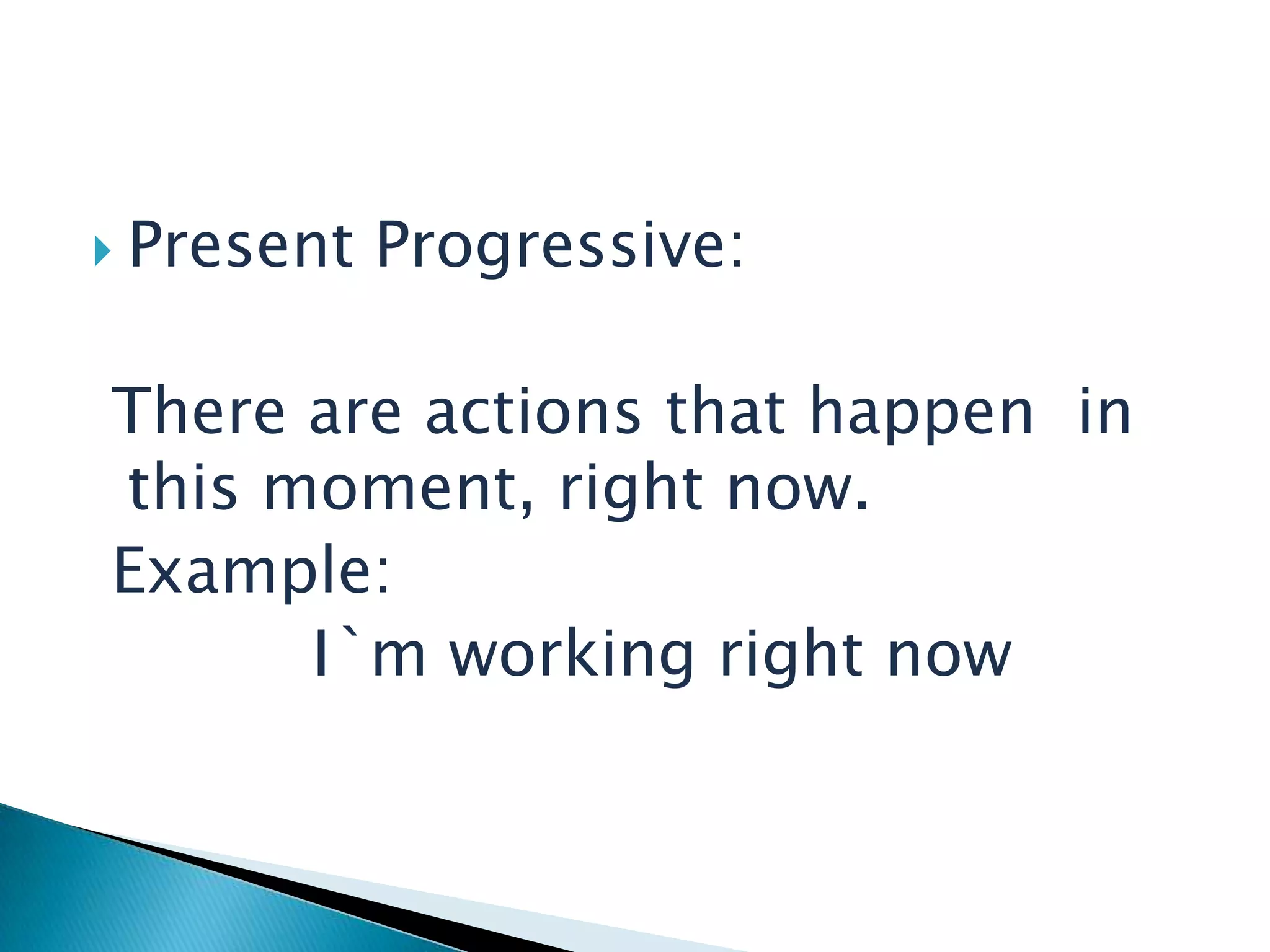 Present Progressive:

There are actions that happen in this moment, right now.
Example:
I`m working right now